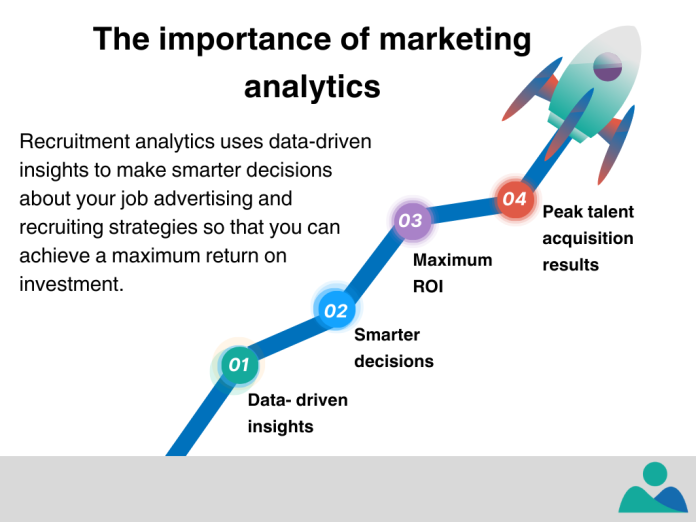 The importance of marketing analytics

Recruitment analytics uses data-driven insights to make smarter decisions about your job advertising and recruiting strategies so that you can achieve a maximum return on investment.

01
Data- driven insights

02
Smarter decisions

03
Maximum ROI

04
Peak talent acquisition results